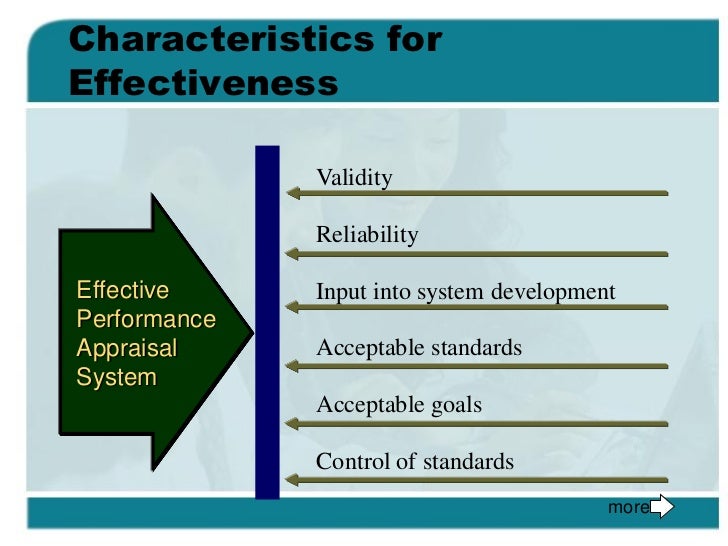 Characteristics for Effectiveness

Effective Performance Appraisal System

Validity

Reliability

Input into system development

Acceptable standards

Acceptable goals

Control of standards

more